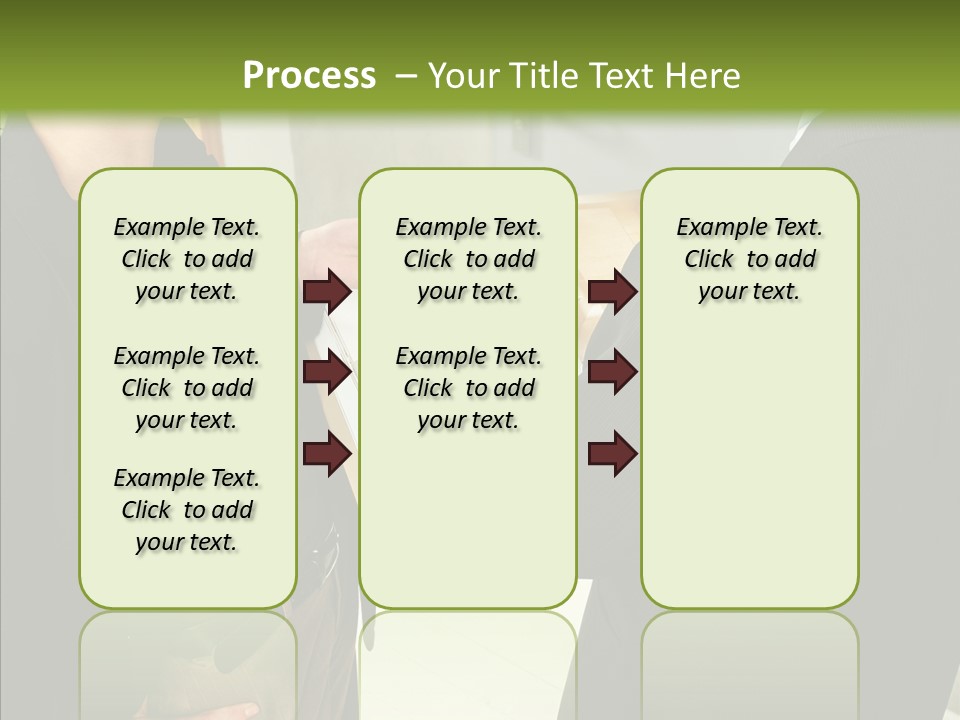 Process – Your Title Text Here

Example Text. Click to add your text.

Example Text. Click to add your text.

Example Text. Click to add your text.

Example Text. Click to add your text.

Example Text. Click to add your text.

Example Text. Click to add your text.